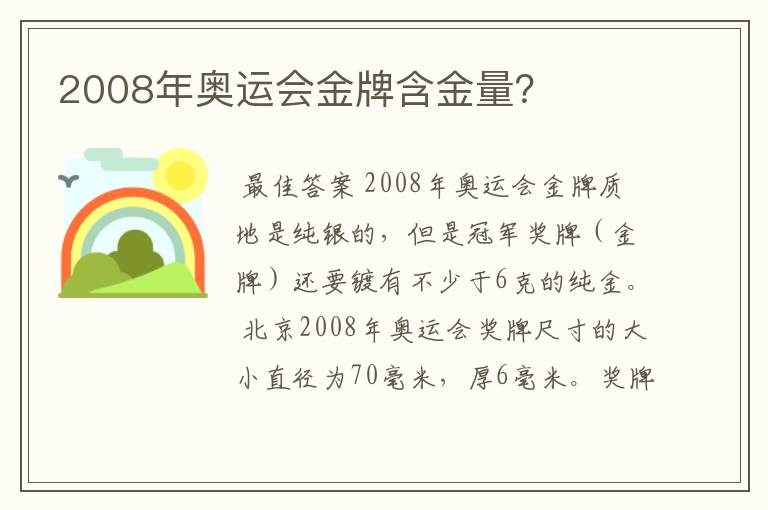 2008年奥运会金牌含金量?

最佳答案 2008年奥运会金牌质地是纯银的，但是冠军奖牌（金牌）还要镀有不少于6克的纯金。

北京2008年奥运会奖牌尺寸的大小直径为70毫米，厚6毫米。奖牌